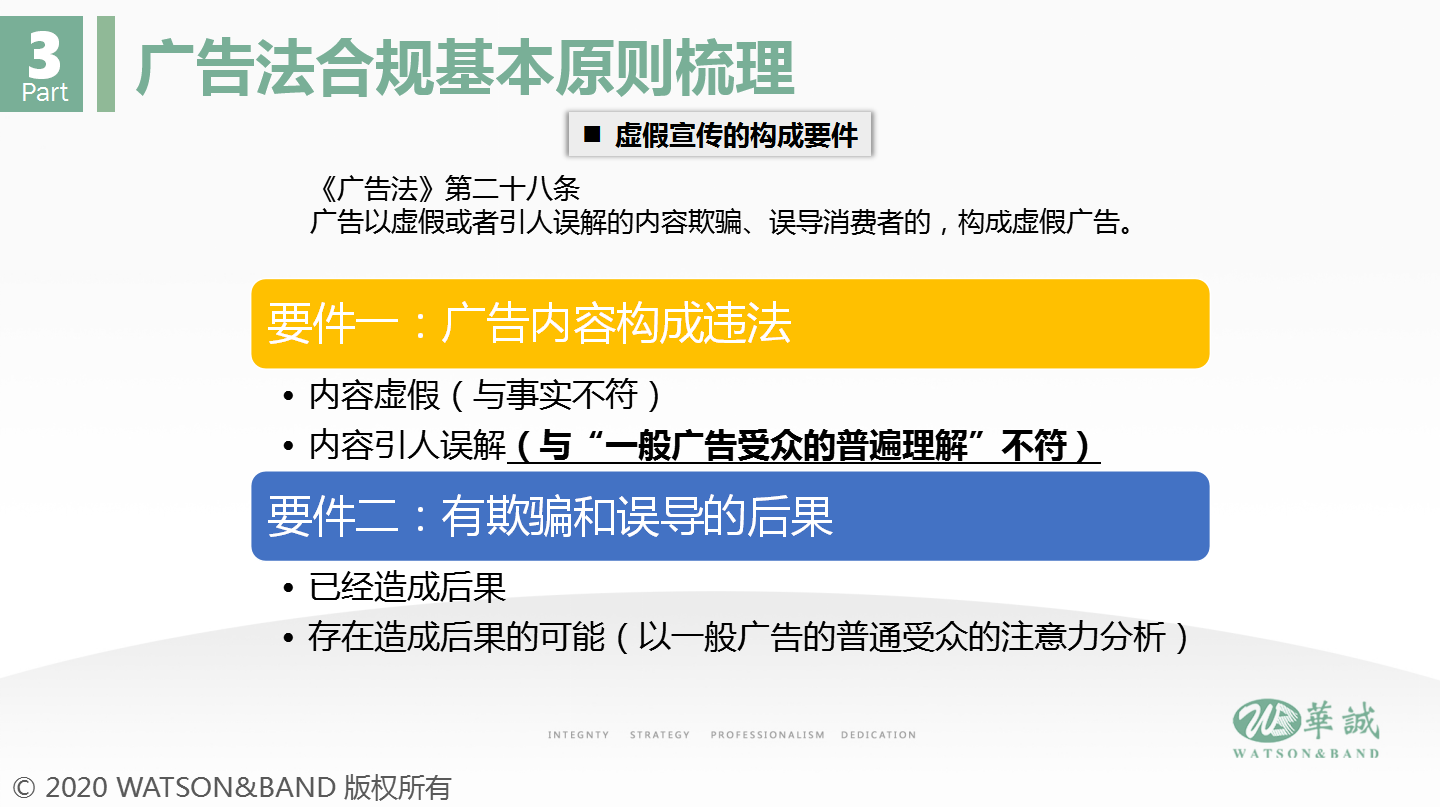 3
Part
广告法合规基本原则梳理

■ 虚假宣传的构成要件

《广告法》第二十八条
广告以虚假或者引人误解的内容欺骗、误导消费者的，构成虚假广告。

要件一：广告内容构成违法

• 内容虚假（与事实不符）
• 内容引人误解（与“一般广告受众的普遍理解”不符）

要件二：有欺骗和误导的后果

• 已经造成后果
• 存在造成后果的可能（以一般广告的普通受众的注意力分析）

INTEGNTY STRATEGY PROFESSIONALISM DEDICATION

華誠
WATSON&BAND

© 2020 WATSON&BAND 版权所有